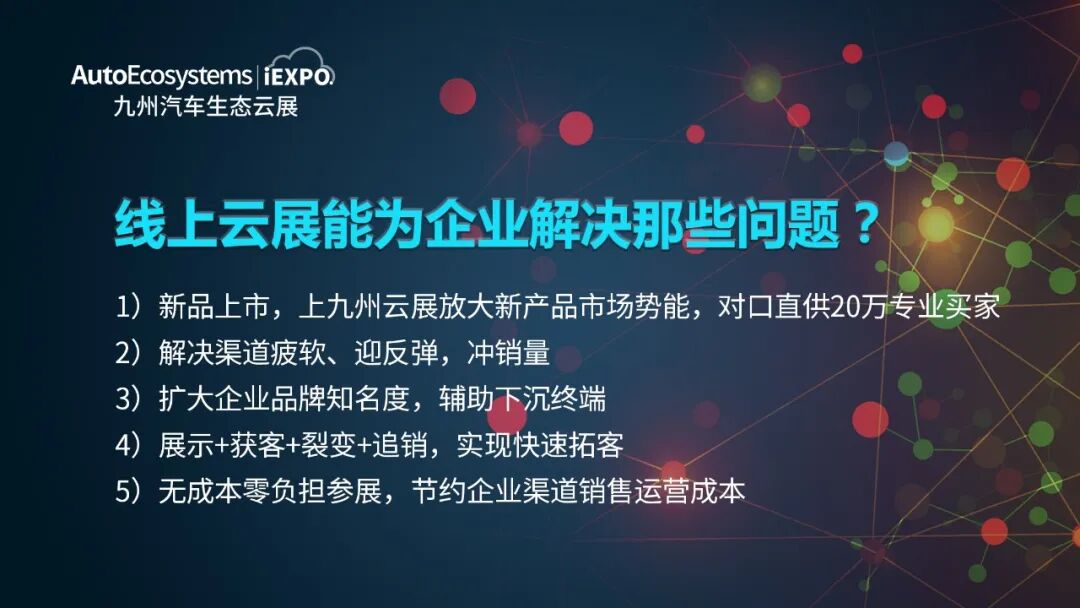 AutoEcosystems | iEXPO
九州汽车生态云展

线上云展能为企业解决那些问题？

1）新品上市，上九州云展放大新产品市场势能，对口直供20万专业买家
2）解决渠道疲软、迎反弹，冲销量
3）扩大企业品牌知名度，辅助下沉终端
4）展示+获客+裂变+追销，实现快速拓客
5）无成本零负担参展，节约企业渠道销售运营成本